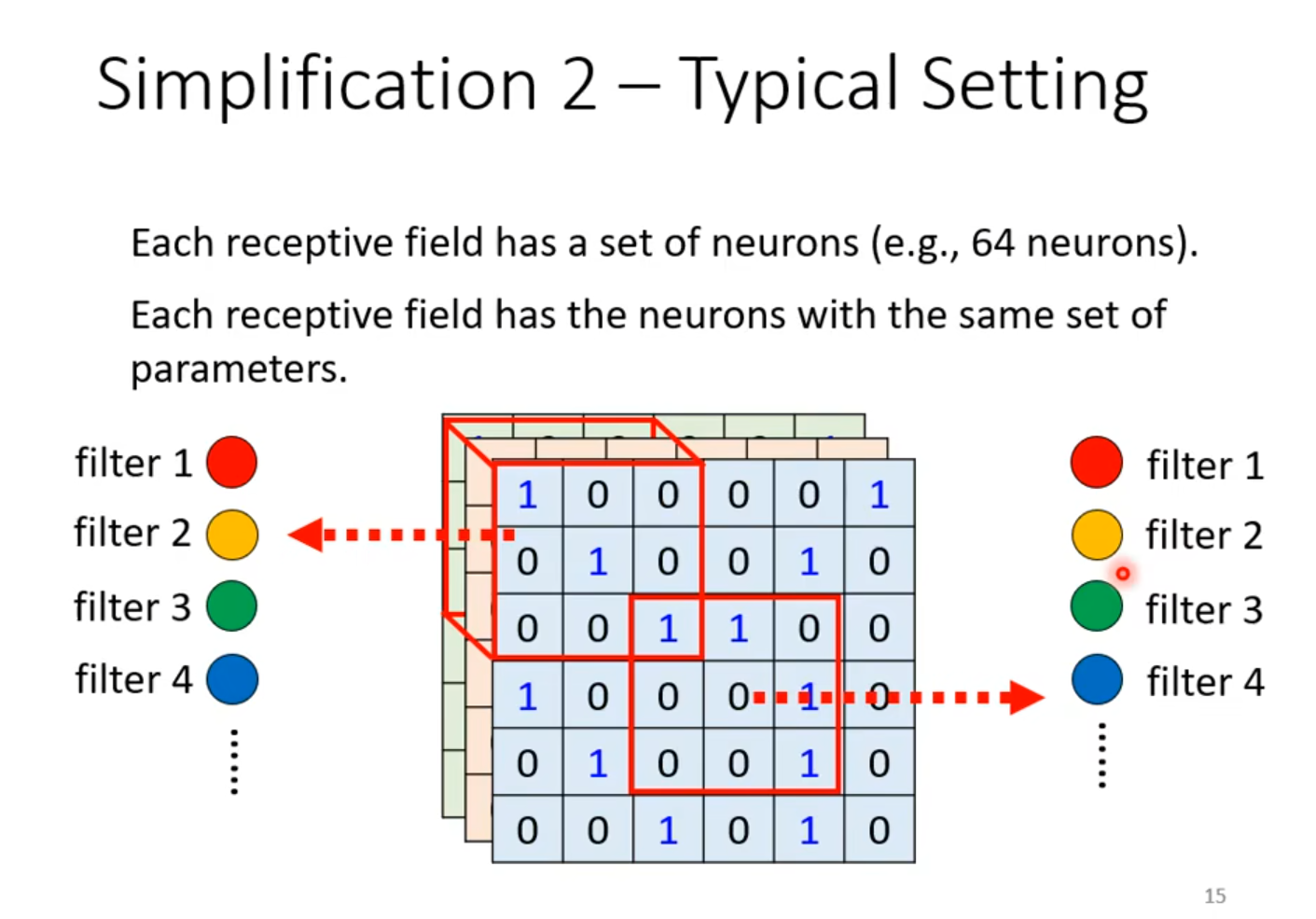 Simplification 2 – Typical Setting

Each receptive field has a set of neurons (e.g., 64 neurons).

Each receptive field has the neurons with the same set of parameters.

filter 1
filter 2
filter 3
filter 4
⋮

| 1 | 0 | 0 | 0 | 0 | 1 |
|---|---|---|---|---|---|
| 0 | 1 | 0 | 0 | 1 | 0 |
| 0 | 0 | 1 | 1 | 0 | 0 |
| 1 | 0 | 0 | 0 | 1 | 0 |
| 0 | 1 | 0 | 0 | 1 | 0 |
| 0 | 0 | 1 | 0 | 1 | 0 |

filter 1
filter 2
filter 3
filter 4
⋮

15